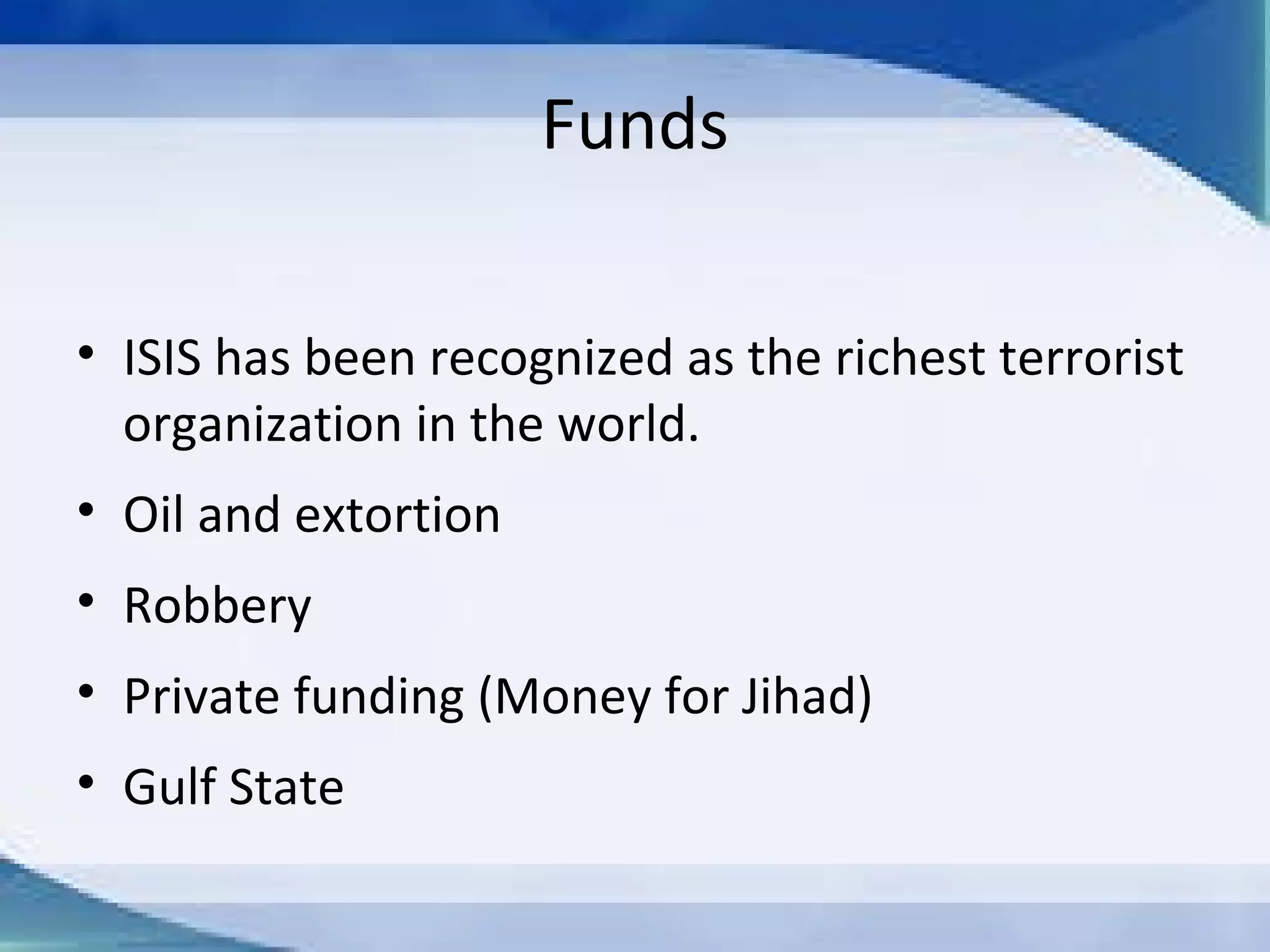 Funds

• ISIS has been recognized as the richest terrorist organization in the world.
• Oil and extortion
• Robbery
• Private funding (Money for Jihad)
• Gulf State